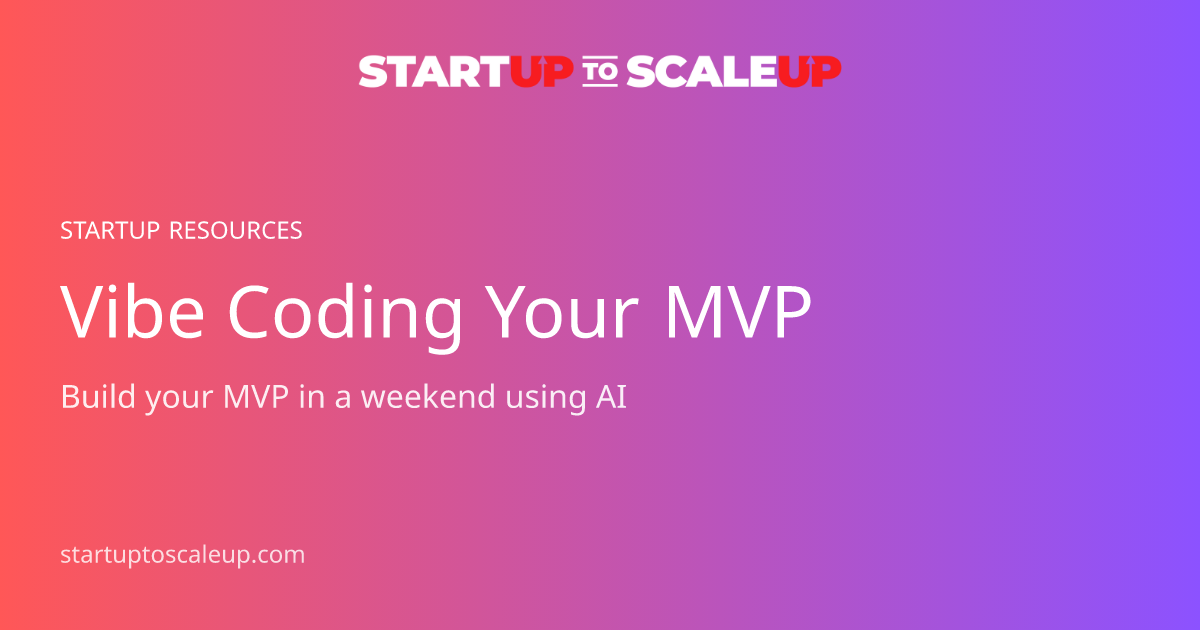 STARTUP TO SCALEUP

STARTUP RESOURCES

Vibe Coding Your MVP

Build your MVP in a weekend using AI

startuptoscaleup.com